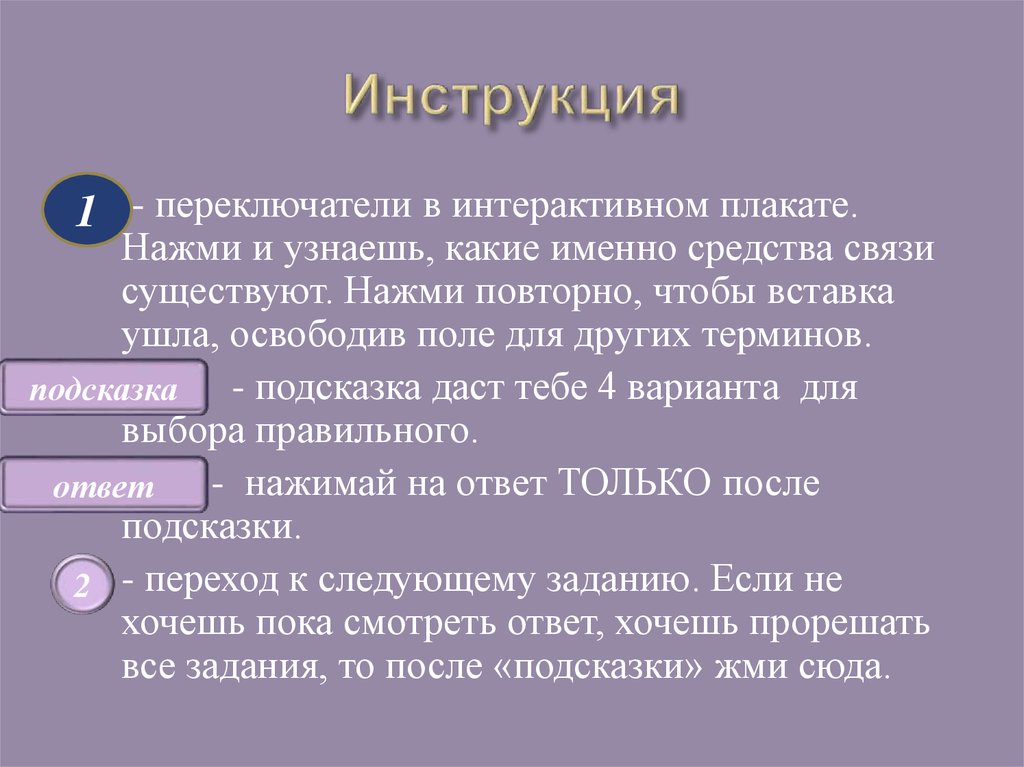 Инструкция

1 - переключатели в интерактивном плакате. Нажми и узнаешь, какие именно средства связи существуют. Нажми повторно, чтобы вставка ушла, освободив поле для других терминов.

подсказка - подсказка даст тебе 4 варианта для выбора правильного.

ответ - нажимай на ответ ТОЛЬКО после подсказки.

2 - переход к следующему заданию. Если не хочешь пока смотреть ответ, хочешь прорешать все задания, то после «подсказки» жми сюда.